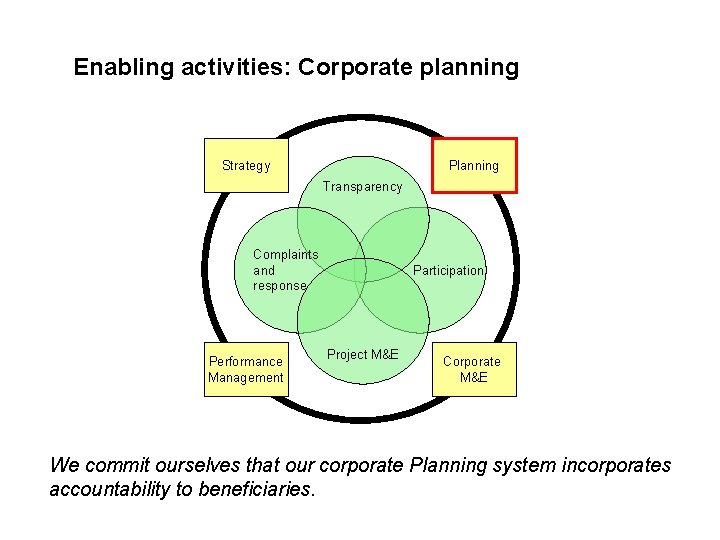 Enabling activities: Corporate planning

Strategy

Planning

Transparency

Complaints and response

Participation

Project M&E

Performance Management

Corporate M&E

We commit ourselves that our corporate Planning system incorporates accountability to beneficiaries.